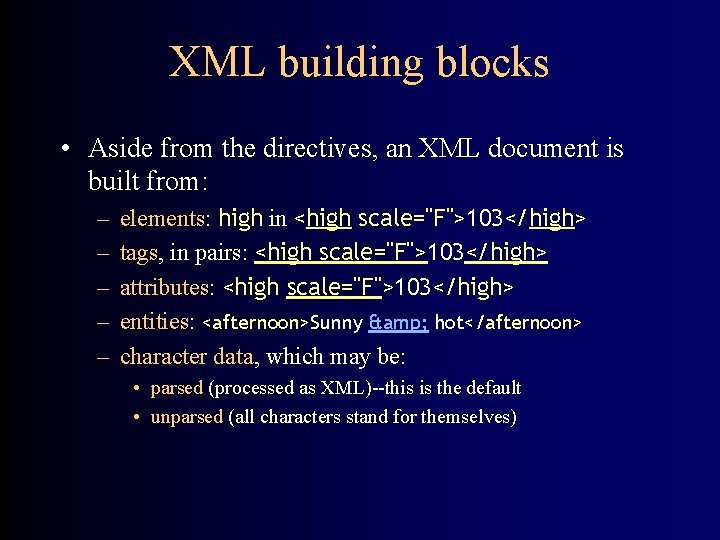 XML building blocks

• Aside from the directives, an XML document is built from:

– elements: high in <high scale="F">103</high>

– tags, in pairs: <high scale="F">103</high>

– attributes: <high scale="F">103</high>

– entities: <afternoon>Sunny &amp; hot</afternoon>

– character data, which may be:

• parsed (processed as XML)--this is the default

• unparsed (all characters stand for themselves)